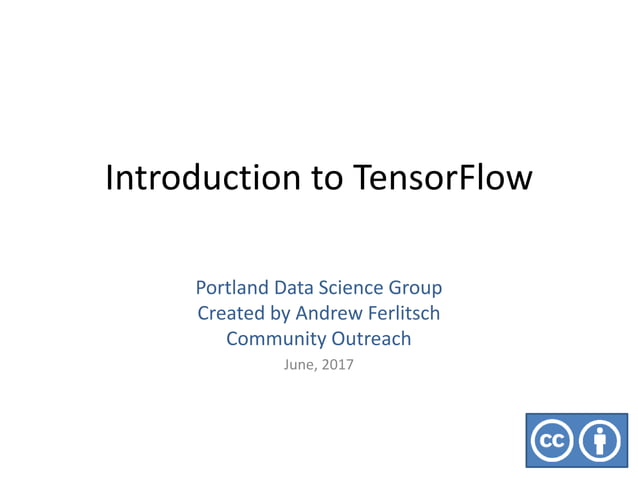 Introduction to TensorFlow

Portland Data Science Group
Created by Andrew Ferlitsch
Community Outreach
June, 2017

cc